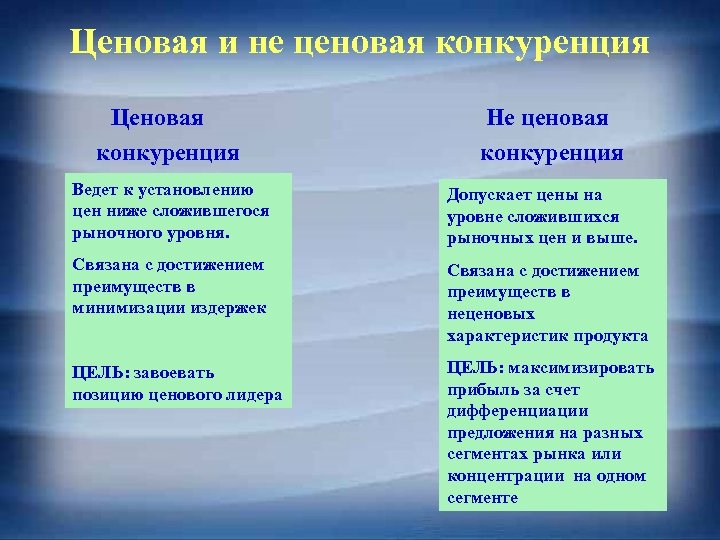 Ценовая и не ценовая конкуренция

Ценовая конкуренция

Ведет к установлению цен ниже сложившегося рыночного уровня.

Связана с достижением преимуществ в минимизации издержек

ЦЕЛЬ: завоевать позицию ценового лидера

Не ценовая конкуренция

Допускает цены на уровне сложившихся рыночных цен и выше.

Связана с достижением преимуществ в неценовых характеристик продукта

ЦЕЛЬ: максимизировать прибыль за счет дифференциации предложения на разных сегментах рынка или концентрации на одном сегменте